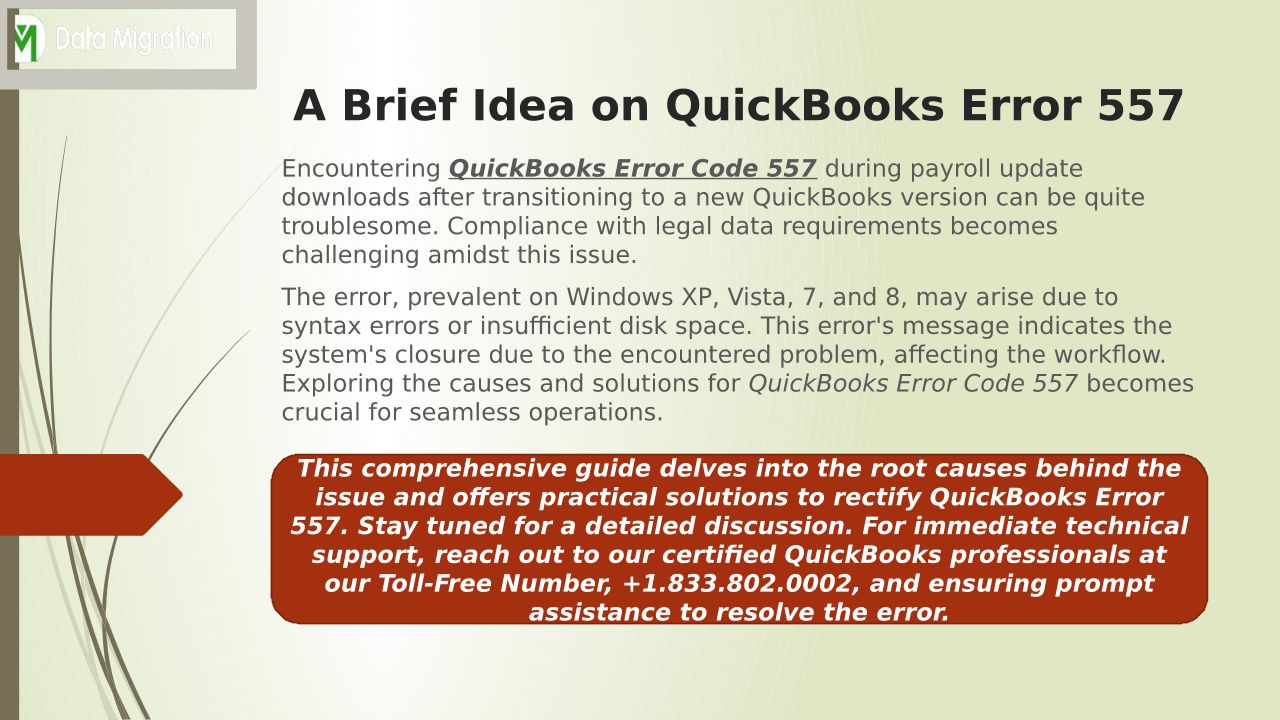 Data Migration

A Brief Idea on QuickBooks Error 557

Encountering QuickBooks Error Code 557 during payroll update downloads after transitioning to a new QuickBooks version can be quite troublesome. Compliance with legal data requirements becomes challenging amidst this issue.

The error, prevalent on Windows XP, Vista, 7, and 8, may arise due to syntax errors or insufficient disk space. This error's message indicates the system's closure due to the encountered problem, affecting the workflow. Exploring the causes and solutions for QuickBooks Error Code 557 becomes crucial for seamless operations.

This comprehensive guide delves into the root causes behind the issue and offers practical solutions to rectify QuickBooks Error 557. Stay tuned for a detailed discussion. For immediate technical support, reach out to our certified QuickBooks professionals at our Toll-Free Number, +1.833.802.0002, and ensuring prompt assistance to resolve the error.